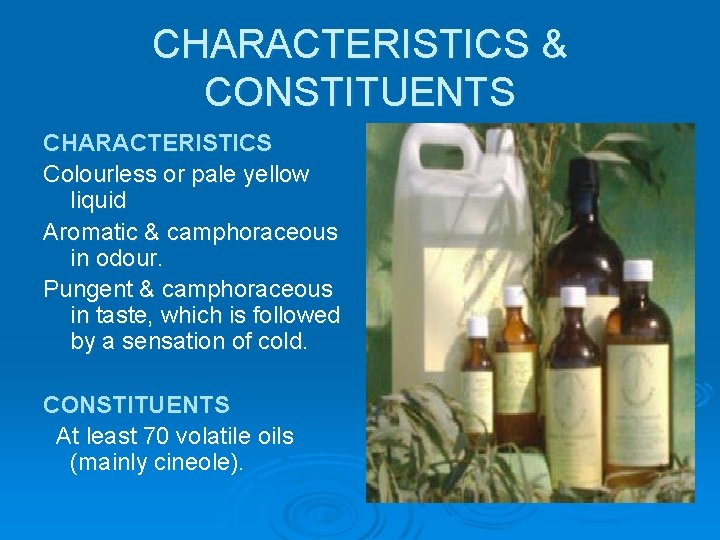 CHARACTERISTICS & CONSTITUENTS

CHARACTERISTICS

Colourless or pale yellow liquid

Aromatic & camphoraceous in odour.

Pungent & camphoraceous in taste, which is followed by a sensation of cold.

CONSTITUENTS

At least 70 volatile oils (mainly cineole).